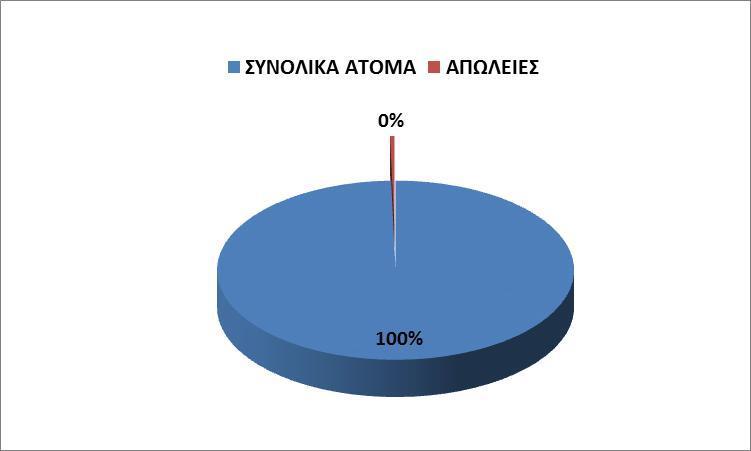 ΣΥΝΟΛΙΚΑ ΑΤΟΜΑ ΑΠΩΛΕΙΕΣ

0%

100%